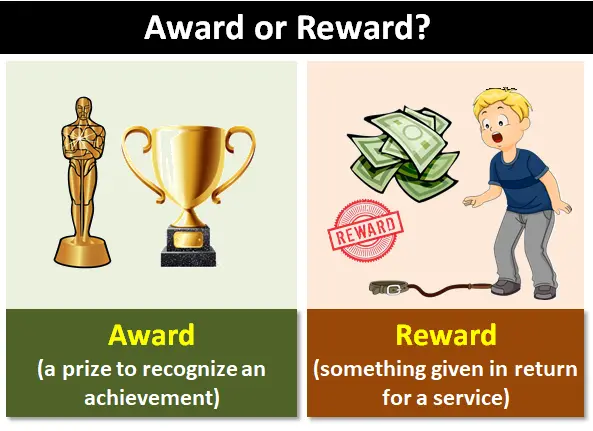 Award or Reward?

REWARD

Award
(a prize to recognize an achievement)

Reward
(something given in return for a service)